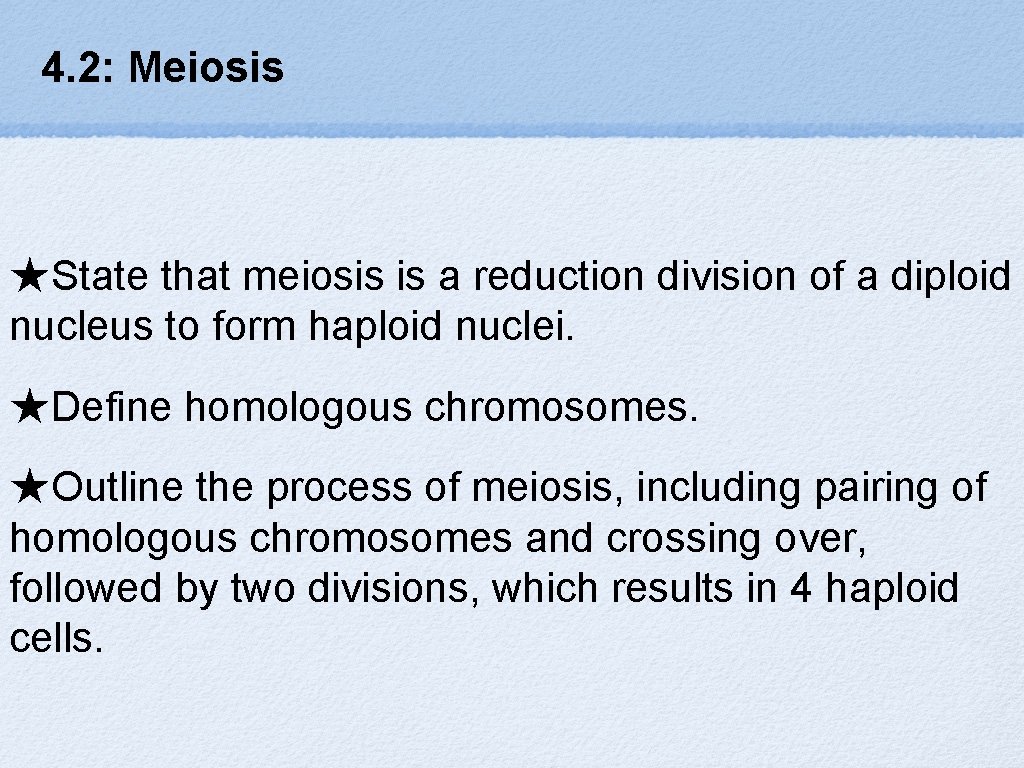 4.2: Meiosis

★State that meiosis is a reduction division of a diploid nucleus to form haploid nuclei.

★Define homologous chromosomes.

★Outline the process of meiosis, including pairing of homologous chromosomes and crossing over, followed by two divisions, which results in 4 haploid cells.